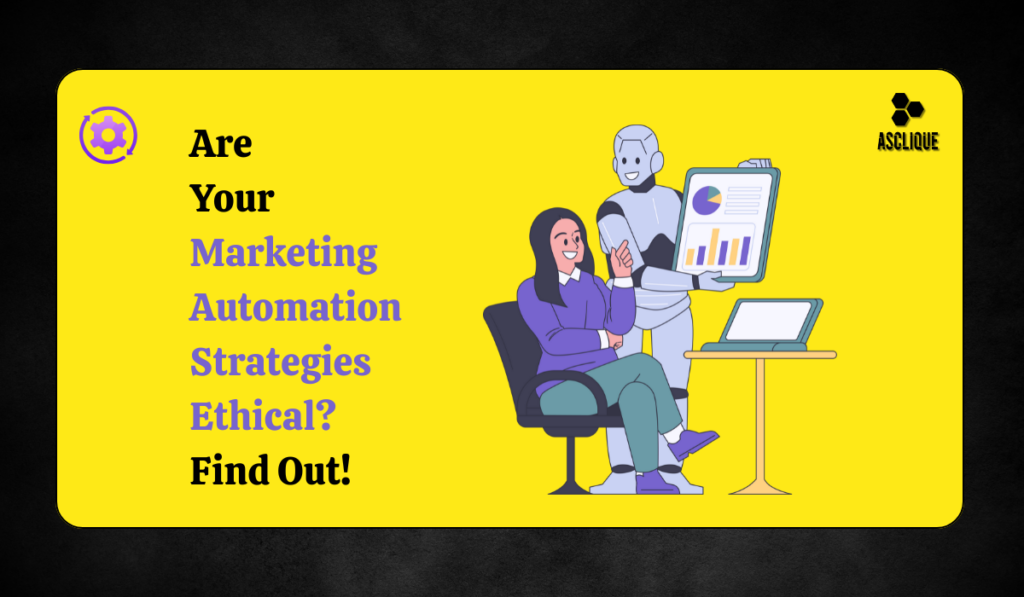 Are Your Marketing Automation Strategies Ethical? Find Out!

ASCLIQUE